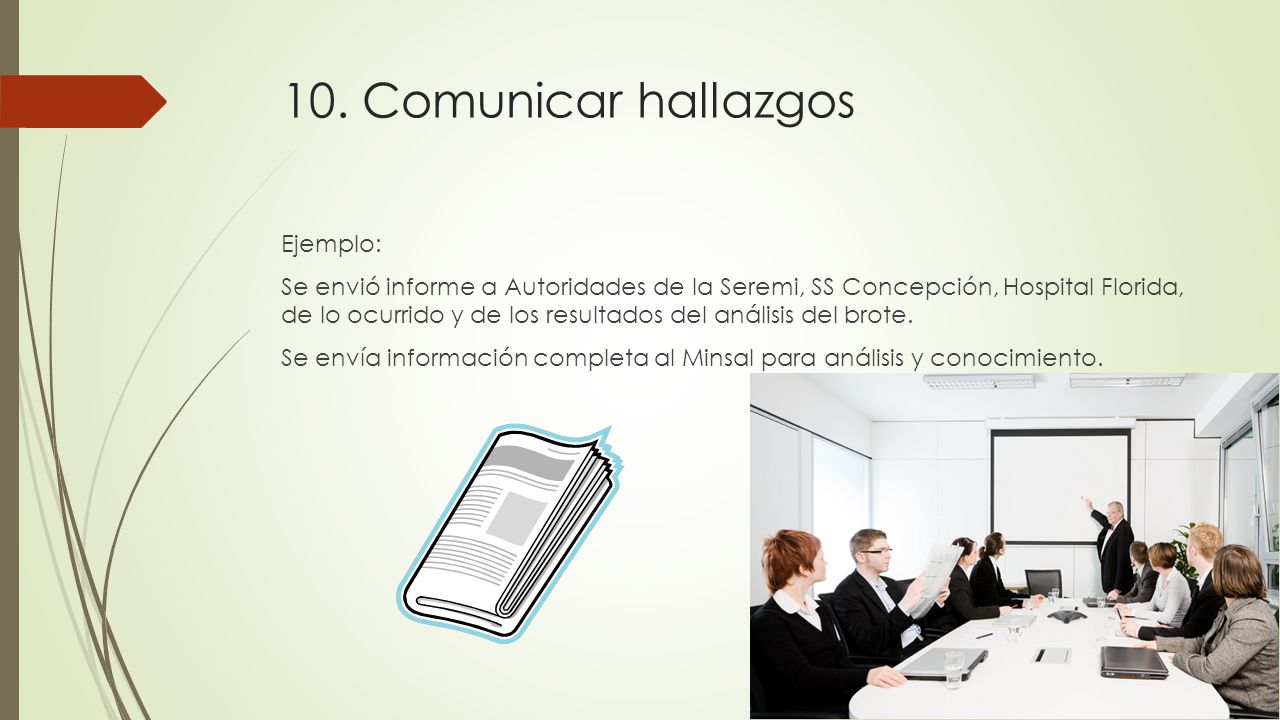 10. Comunicar hallazgos

Ejemplo:

Se envió informe a Autoridades de la Seremi, SS Concepción, Hospital Florida, de lo ocurrido y de los resultados del análisis del brote.

Se envía información completa al Minsal para análisis y conocimiento.